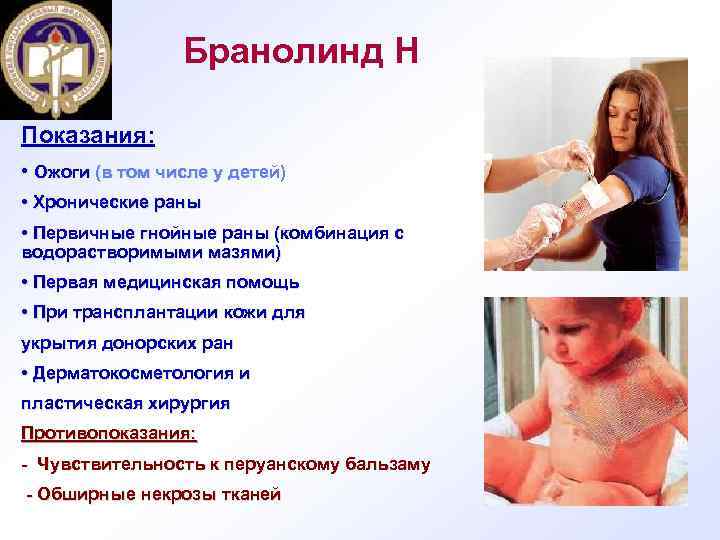 Бранолинд Н

Показания:

• Ожоги (в том числе у детей)

• Хронические раны

• Первичные гнойные раны (комбинация с водорастворимыми мазями)

• Первая медицинская помощь

• При трансплантации кожи для укрытия донорских ран

• Дерматокосметология и пластическая хирургия

Противопоказания:

- Чувствительность к перуанскому бальзаму

- Обширные некрозы тканей